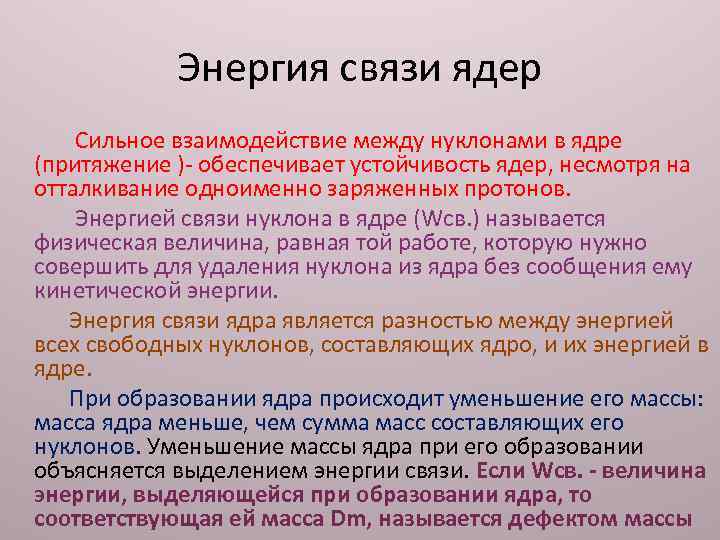 Энергия связи ядер

Сильное взаимодействие между нуклонами в ядре (притяжение )- обеспечивает устойчивость ядер, несмотря на отталкивание одноименно заряженных протонов.

Энергией связи нуклона в ядре (Wсв.) называется физическая величина, равная той работе, которую нужно совершить для удаления нуклона из ядра без сообщения ему кинетической энергии.

Энергия связи ядра является разностью между энергией всех свободных нуклонов, составляющих ядро, и их энергией в ядре.

При образовании ядра происходит уменьшение его массы: масса ядра меньше, чем сумма масс составляющих его нуклонов. Уменьшение массы ядра при его образовании объясняется выделением энергии связи. Если Wсв. - величина энергии, выделяющейся при образовании ядра, то соответствующая ей масса Dm, называется дефектом массы